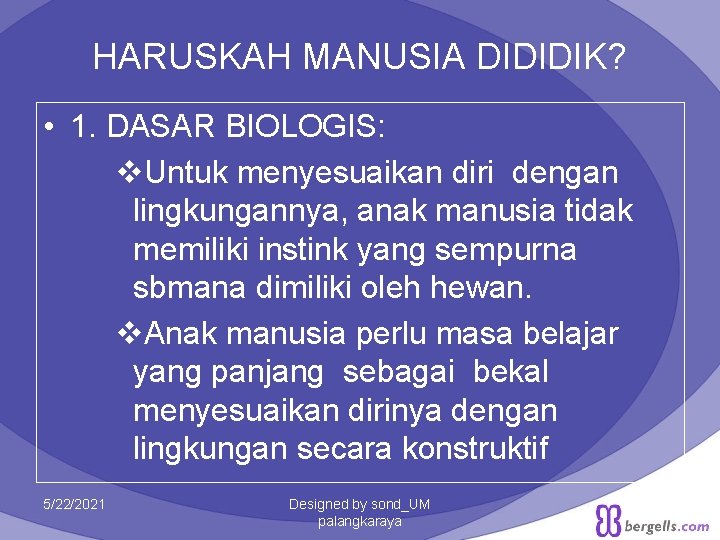 HARUSKAH MANUSIA DIDIDIK?

• 1. DASAR BIOLOGIS:

❖Untuk menyesuaikan diri dengan lingkungannya, anak manusia tidak memiliki instink yang sempurna sbmana dimiliki oleh hewan.

❖Anak manusia perlu masa belajar yang panjang sebagai bekal menyesuaikan dirinya dengan lingkungan secara konstruktif

5/22/2021

Designed by sond_UM palangkaraya

bergells.com